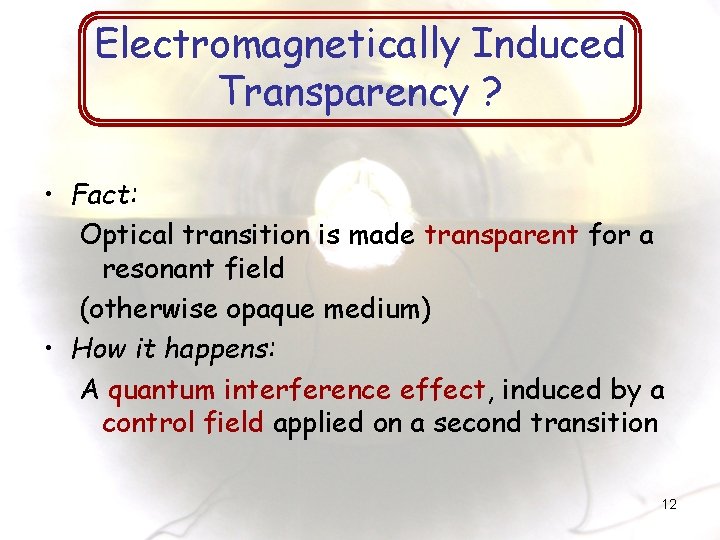 Electromagnetically Induced Transparency ?

• Fact:

Optical transition is made transparent for a resonant field

(otherwise opaque medium)

• How it happens:

A quantum interference effect, induced by a control field applied on a second transition

12